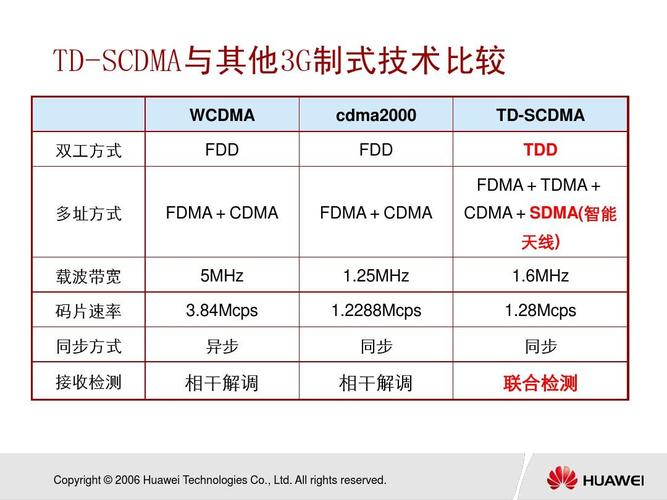 TD-SCDMA与其他3G制式技术比较

| | WCDMA | cdma2000 | TD-SCDMA |
|---|---|---|---|
| 双工方式 | FDD | FDD | TDD |
| 多址方式 | FDMA + CDMA | FDMA + CDMA | FDMA + TDMA + CDMA + SDMA(智能天线) |
| 载波带宽 | 5MHz | 1.25MHz | 1.6MHz |
| 码片速率 | 3.84Mcps | 1.2288Mcps | 1.28Mcps |
| 同步方式 | 异步 | 同步 | 同步 |
| 接收检测 | 相干解调 | 相干解调 | 联合检测 |

Copyright © 2006 Huawei Technologies Co., Ltd. All rights reserved.

HUAWEI